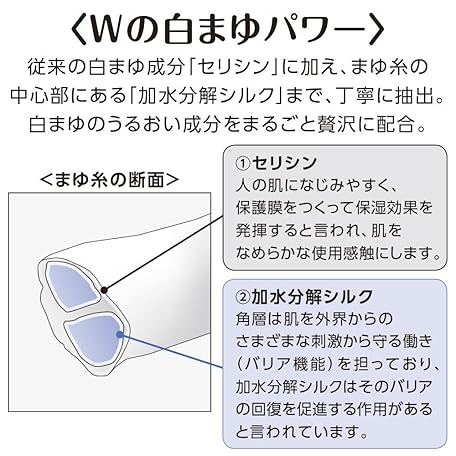 〈Wの白まゆパワー〉

従来の白まゆ成分「セリシン」に加え、まゆ糸の中心部にある「加水分解シルク」まで、丁寧に抽出。白まゆのうるおい成分をまるごと贅沢に配合。

<まゆ糸の断面>

①セリシン
人の肌になじみやすく、保護膜をつくって保湿効果を発揮すると言われ、肌をなめらかな使用感触にします。

②加水分解シルク
角層は肌を外界からのさまざまな刺激から守る働き（バリア機能）を担っており、加水分解シルクはそのバリアの回復を促進する作用があると言われています。